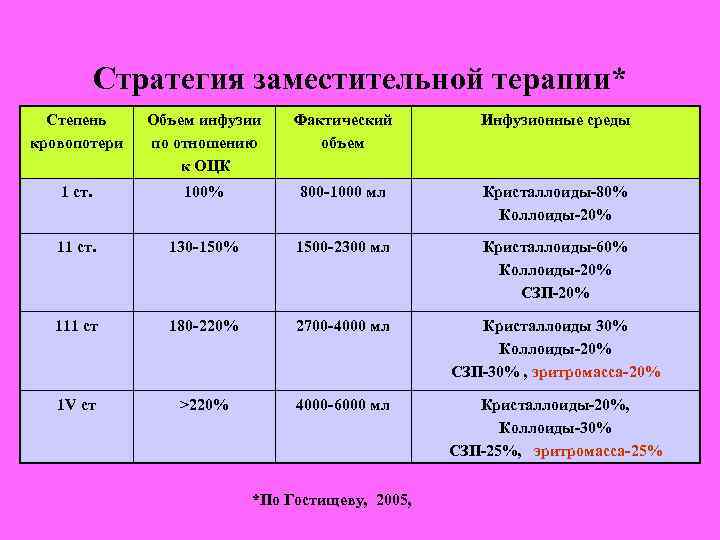 Стратегия заместительной терапии*

| Степень кровопотери | Объем инфузии по отношению к ОЦК | Фактический объем | Инфузионные среды |
|---|---|---|---|
| 1 ст. | 100% | 800-1000 мл | Кристаллоиды-80% Коллоиды-20% |
| 11 ст. | 130-150% | 1500-2300 мл | Кристаллоиды-60% Коллоиды-20% СЗП-20% |
| 111 ст | 180-220% | 2700-4000 мл | Кристаллоиды 30% Коллоиды-20% СЗП-30% , эритромасса-20% |
| 1V ст | >220% | 4000-6000 мл | Кристаллоиды-20%, Коллоиды-30% СЗП-25%, эритромасса-25% |

*По Гостищеву, 2005,